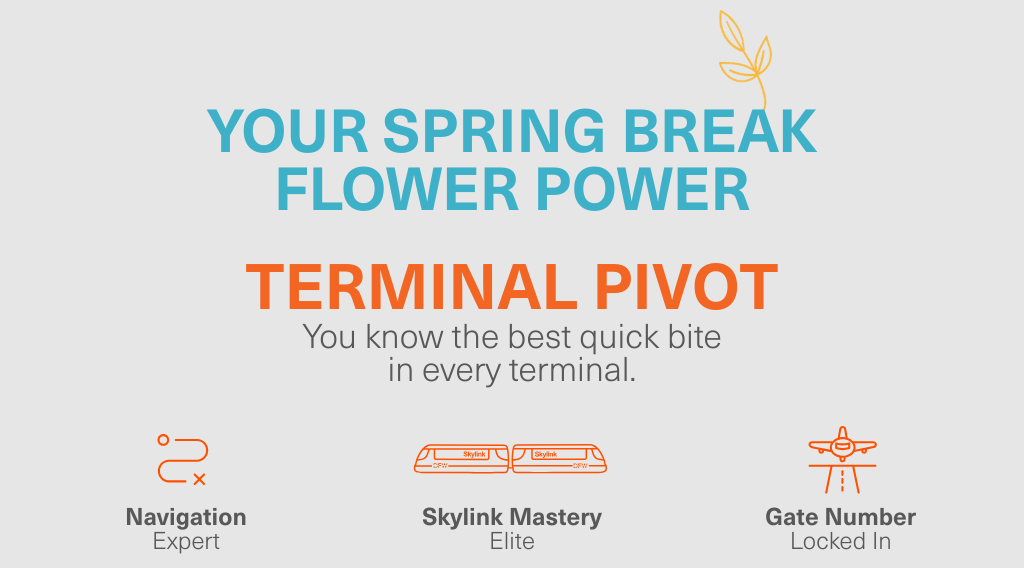 YOUR SPRING BREAK FLOWER POWER

TERMINAL PIVOT

You know the best quick bite in every terminal.

Skylink DFW Skylink DFW

Navigation
Expert

Skylink Mastery
Elite

Gate Number
Locked In